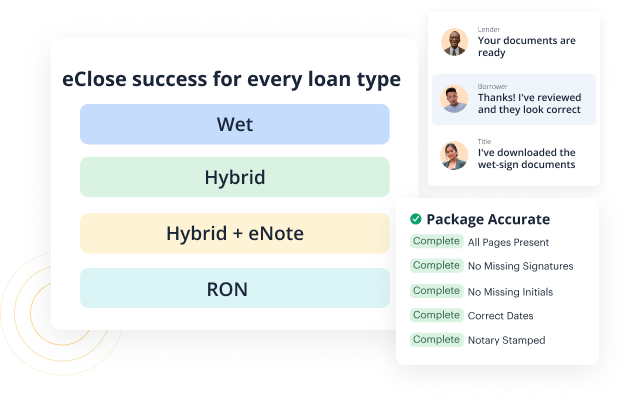 eClose success for every loan type

Wet

Hybrid

Hybrid + eNote

RON

Lender
Your documents are ready

Borrower
Thanks! I've reviewed and they look correct

Title
I've downloaded the wet-sign documents

Package Accurate

Complete All Pages Present

Complete No Missing Signatures

Complete No Missing Initials

Complete Correct Dates

Complete Notary Stamped